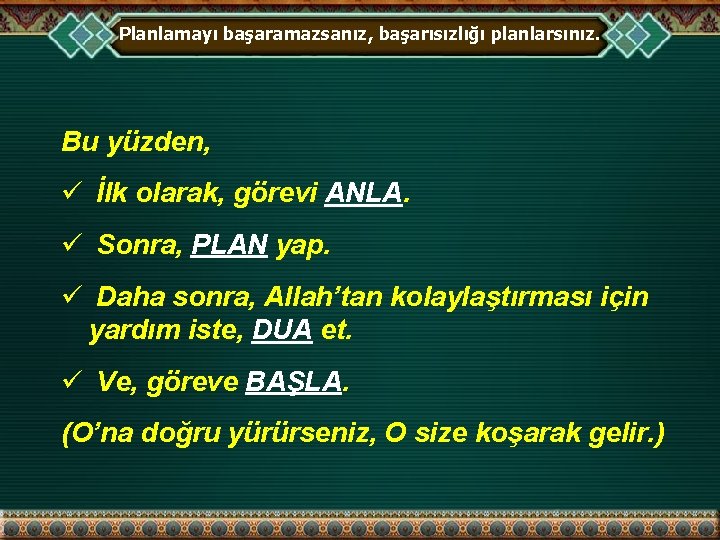 Planlamayı başaramazsanız, başarısızlığı planlarsınız.

Bu yüzden,

✓ İlk olarak, görevi ANLA.

✓ Sonra, PLAN yap.

✓ Daha sonra, Allah'tan kolaylaştırması için yardım iste, DUA et.

✓ Ve, göreve BAŞLA.

(O'na doğru yürürseniz, O size koşarak gelir.)